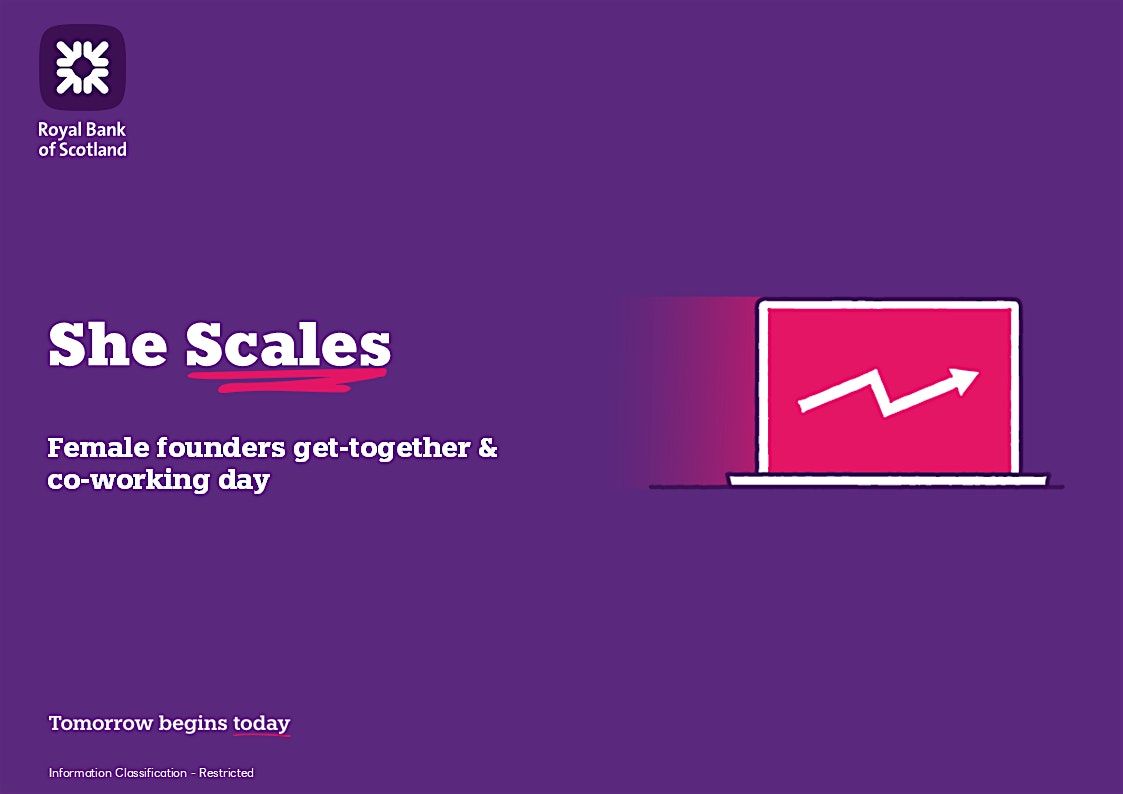 Royal Bank of Scotland

She Scales

Female founders get-together & co-working day

Tomorrow begins today

Information Classification - Restricted